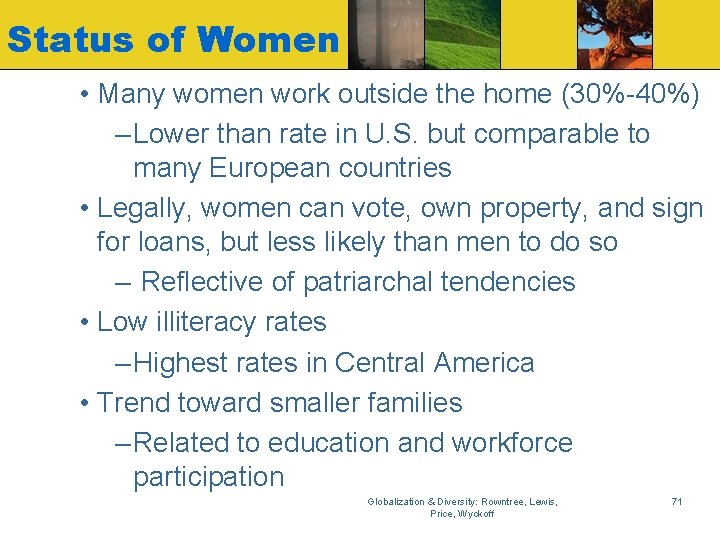 Status of Women

• Many women work outside the home (30%-40%)
– Lower than rate in U.S. but comparable to many European countries
• Legally, women can vote, own property, and sign for loans, but less likely than men to do so
– Reflective of patriarchal tendencies
• Low illiteracy rates
– Highest rates in Central America
• Trend toward smaller families
– Related to education and workforce participation

Globalization & Diversity: Rowntree, Lewis, Price, Wyckoff

71